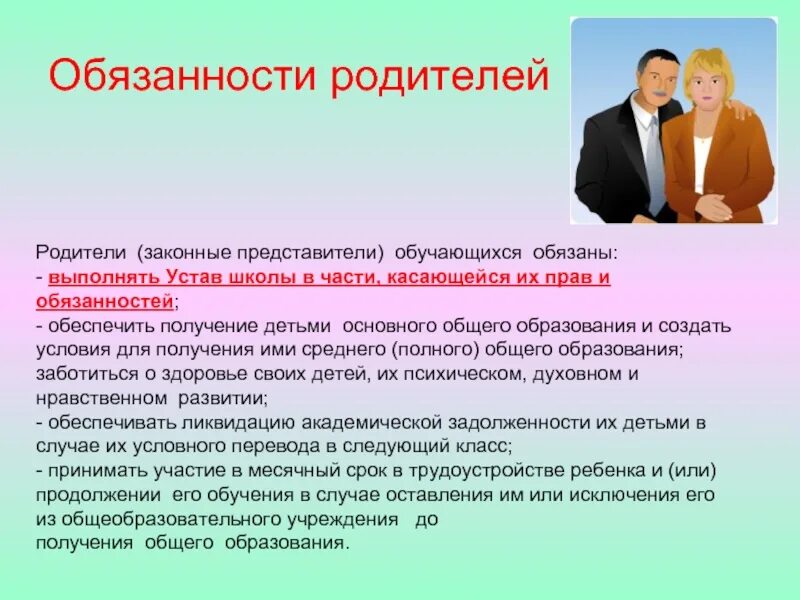 Обязанности родителей

Родители (законные представители) обучающихся обязаны:
- выполнять Устав школы в части, касающейся их прав и обязанностей;
- обеспечить получение детьми основного общего образования и создать условия для получения ими среднего (полного) общего образования; заботиться о здоровье своих детей, их психическом, духовном и нравственном развитии;
- обеспечивать ликвидацию академической задолженности их детьми в случае их условного перевода в следующий класс;
- принимать участие в месячный срок в трудоустройстве ребенка и (или) продолжении его обучения в случае оставления им или исключения его из общеобразовательного учреждения до
получения общего образования.